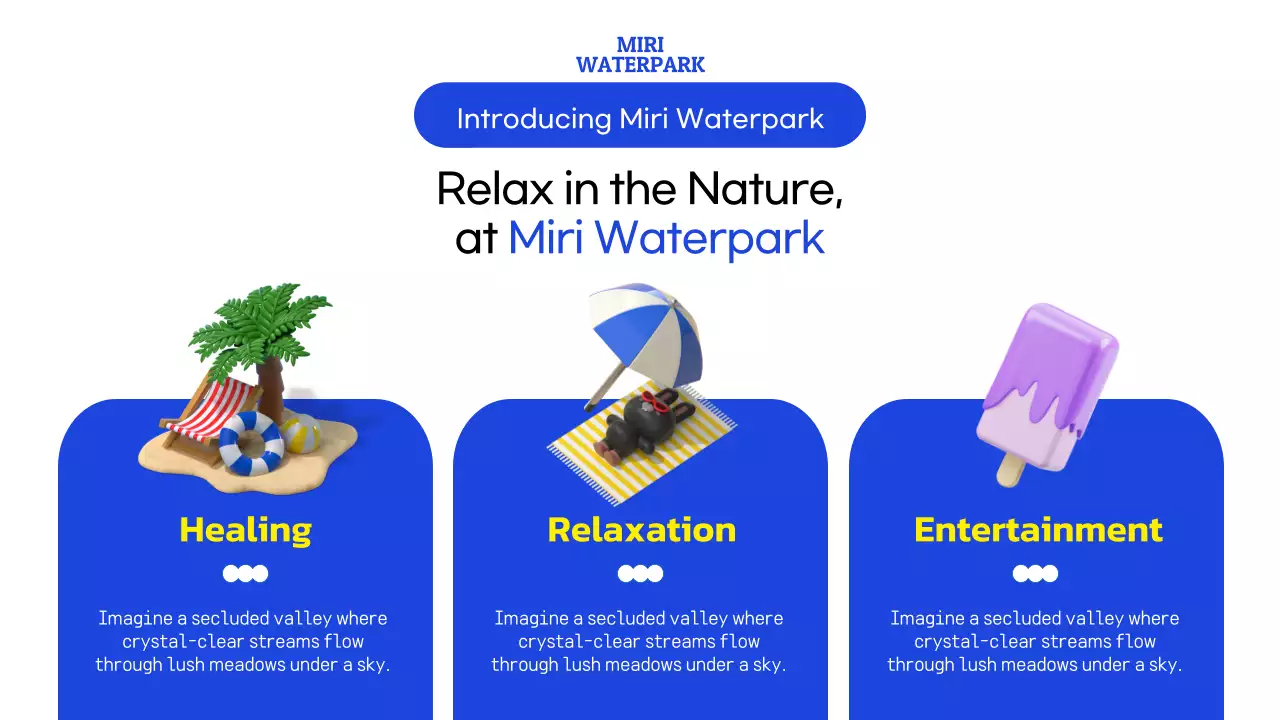 MIRI
WATERPARK

Introducing Miri Waterpark

Relax in the Nature,
at Miri Waterpark

Healing

Imagine a secluded valley where crystal-clear streams flow through lush meadows under a sky.

Relaxation

Imagine a secluded valley where crystal-clear streams flow through lush meadows under a sky.

Entertainment

Imagine a secluded valley where crystal-clear streams flow through lush meadows under a sky.